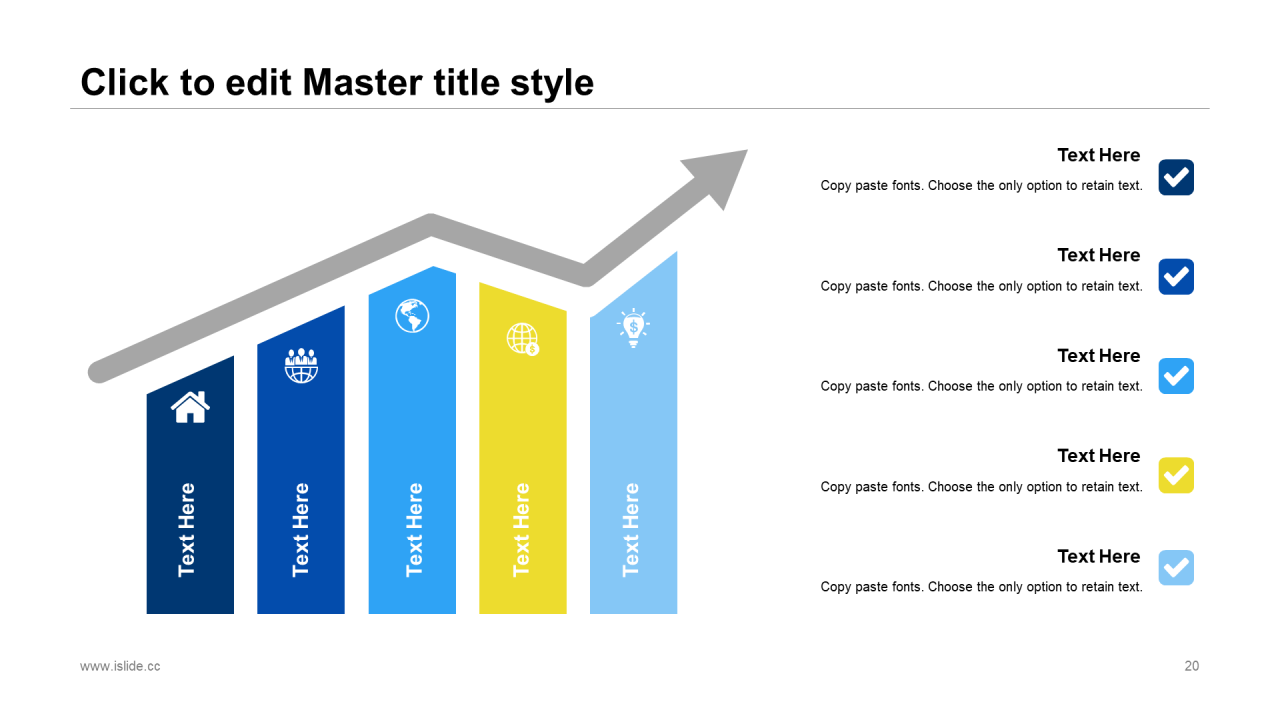 Click to edit Master title style

Text Here

Text Here

Text Here

Text Here

Text Here

Text Here
Copy paste fonts. Choose the only option to retain text.

Text Here
Copy paste fonts. Choose the only option to retain text.

Text Here
Copy paste fonts. Choose the only option to retain text.

Text Here
Copy paste fonts. Choose the only option to retain text.

Text Here
Copy paste fonts. Choose the only option to retain text.

www.islide.cc

20